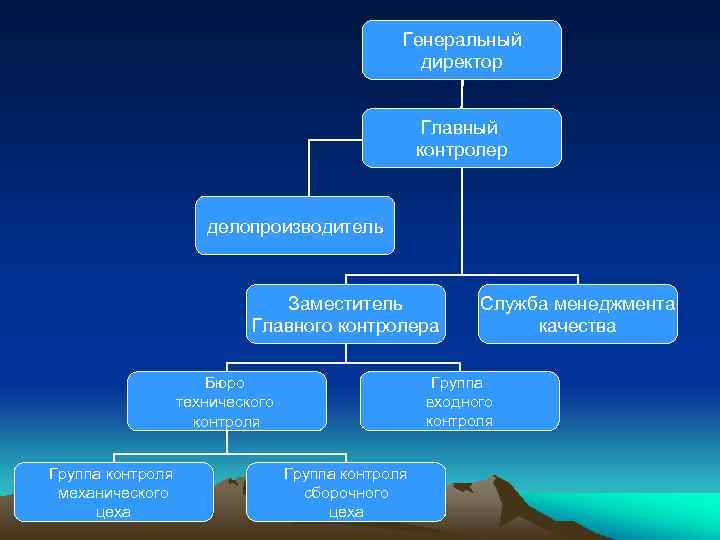 Генеральный директор

Главный контролер

делопроизводитель

Заместитель Главного контролера

Служба менеджмента качества

Бюро технического контроля

Группа входного контроля

Группа контроля механического цеха

Группа контроля сборочного цеха